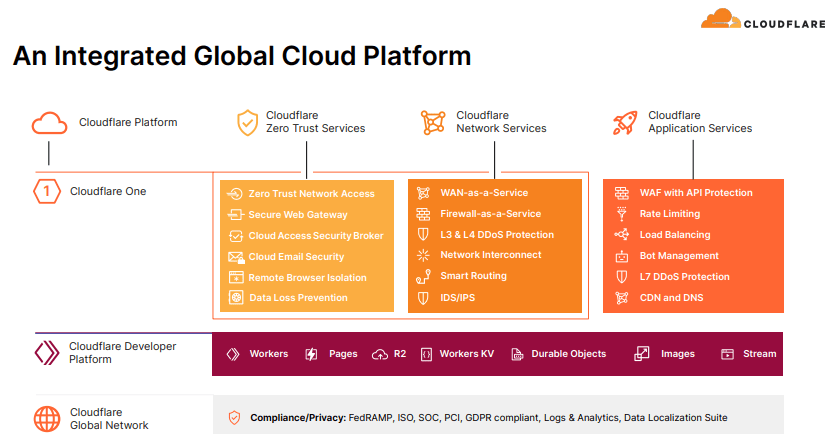 CLOUDFLARE

An Integrated Global Cloud Platform

Cloudflare Platform

Cloudflare Zero Trust Services

Cloudflare Network Services

Cloudflare Application Services

1 Cloudflare One

Zero Trust Network Access
Secure Web Gateway
Cloud Access Security Broker
Cloud Email Security
Remote Browser Isolation
Data Loss Prevention

WAN-as-a-Service
Firewall-as-a-Service
L3 & L4 DDoS Protection
Network Interconnect
Smart Routing
IDS/IPS

WAF with API Protection
Rate Limiting
Load Balancing
Bot Management
L7 DDoS Protection
CDN and DNS

Cloudflare Developer Platform

Workers
Pages
R2
Workers KV
Durable Objects
Images
Stream

Cloudflare Global Network

Compliance/Privacy: FedRAMP, ISO, SOC, PCI, GDPR compliant, Logs & Analytics, Data Localization Suite